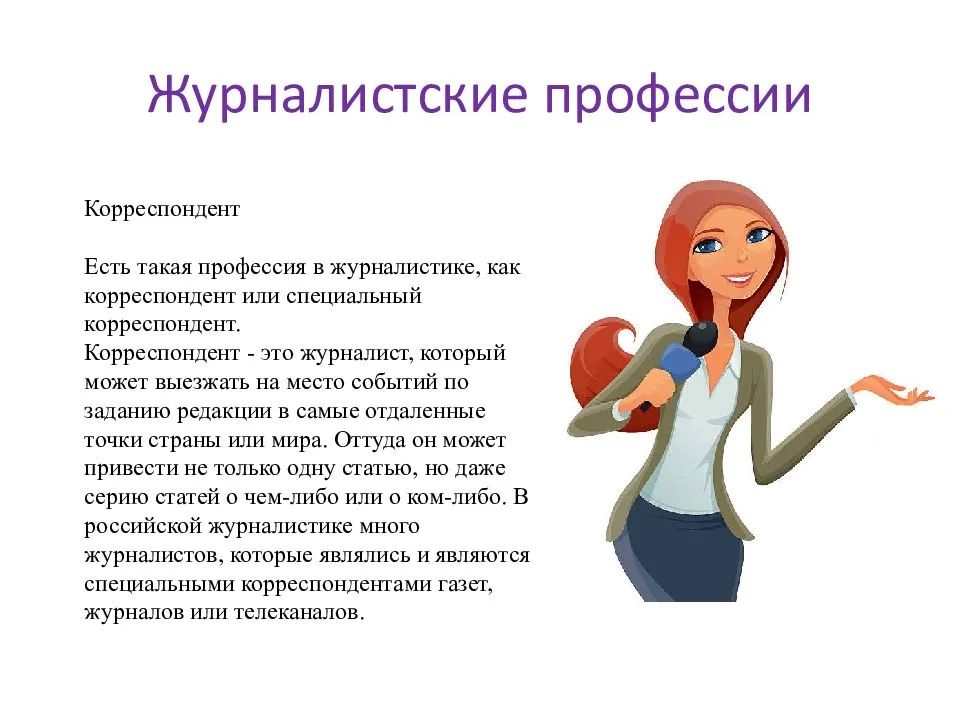 Журналистские профессии

Корреспондент

Есть такая профессия в журналистике, как корреспондент или специальный корреспондент.
Корреспондент - это журналист, который может выезжать на место событий по заданию редакции в самые отдаленные точки страны или мира. Оттуда он может привести не только одну статью, но даже серию статей о чем-либо или о ком-либо. В российской журналистике много журналистов, которые являлись и являются специальными корреспондентами газет, журналов или телеканалов.